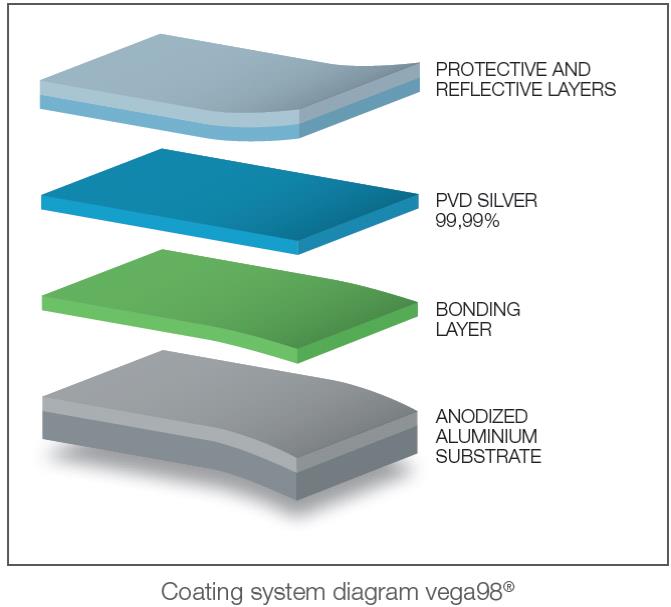 PROTECTIVE AND REFLECTIVE LAYERS

PVD SILVER 99,99%

BONDING LAYER

ANODIZED ALUMINIUM SUBSTRATE

Coating system diagram vega98®